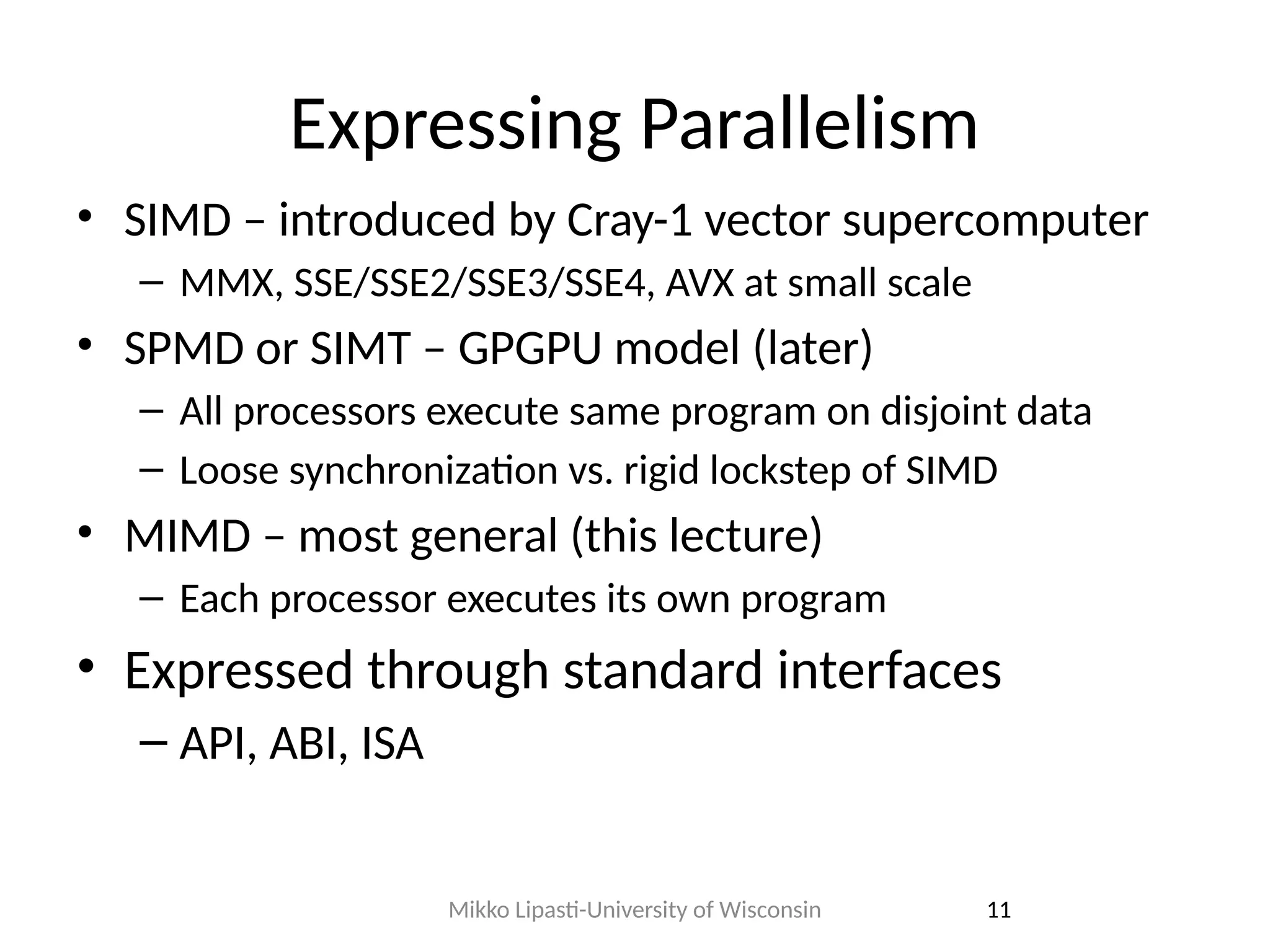 Expressing Parallelism

• SIMD – introduced by Cray-1 vector supercomputer
– MMX, SSE/SSE2/SSE3/SSE4, AVX at small scale
• SPMD or SIMT – GPGPU model (later)
– All processors execute same program on disjoint data
– Loose synchronization vs. rigid lockstep of SIMD
• MIMD – most general (this lecture)
– Each processor executes its own program
• Expressed through standard interfaces
– API, ABI, ISA

Mikko Lipasti-University of Wisconsin 11